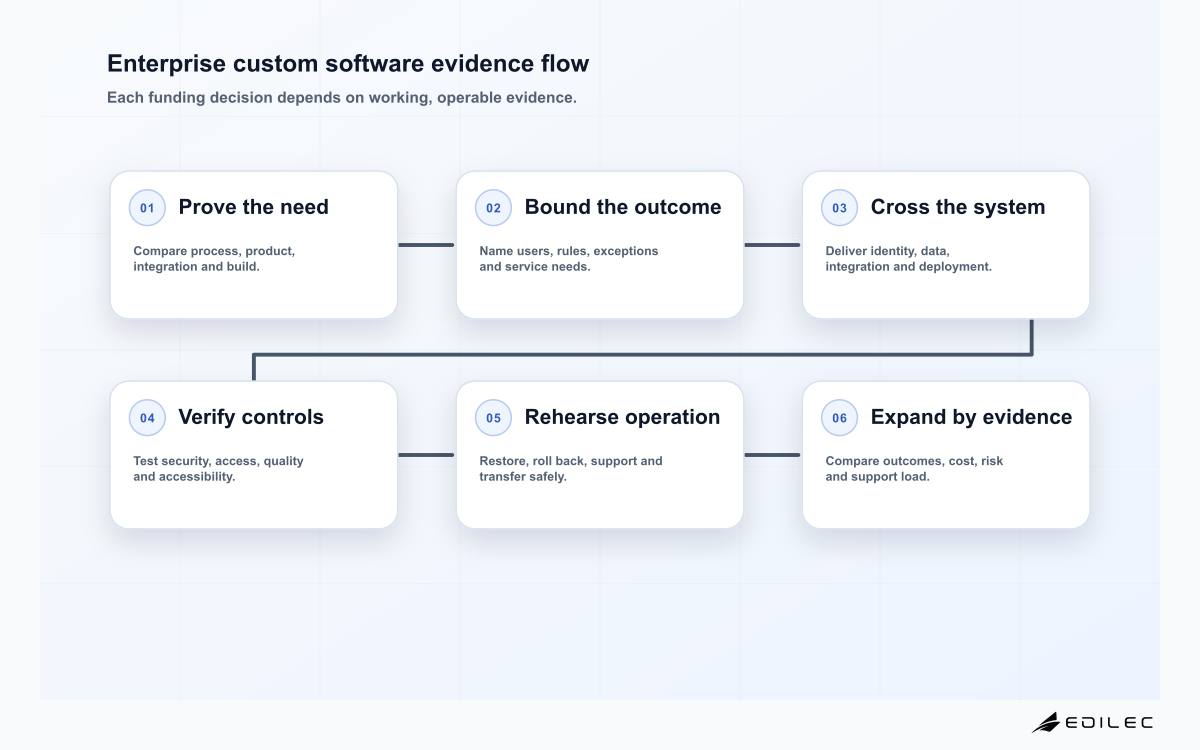 Enterprise custom software evidence flow

Each funding decision depends on working, operable evidence.

01 Prove the need

Compare process, product, integration and build.

02 Bound the outcome

Name users, rules, exceptions and service needs.

03 Cross the system

Deliver identity, data, integration and deployment.

04 Verify controls

Test security, access, quality and accessibility.

05 Rehearse operation

Restore, roll back, support and transfer safely.

06 Expand by evidence

Compare outcomes, cost, risk and support load.

EDILEC